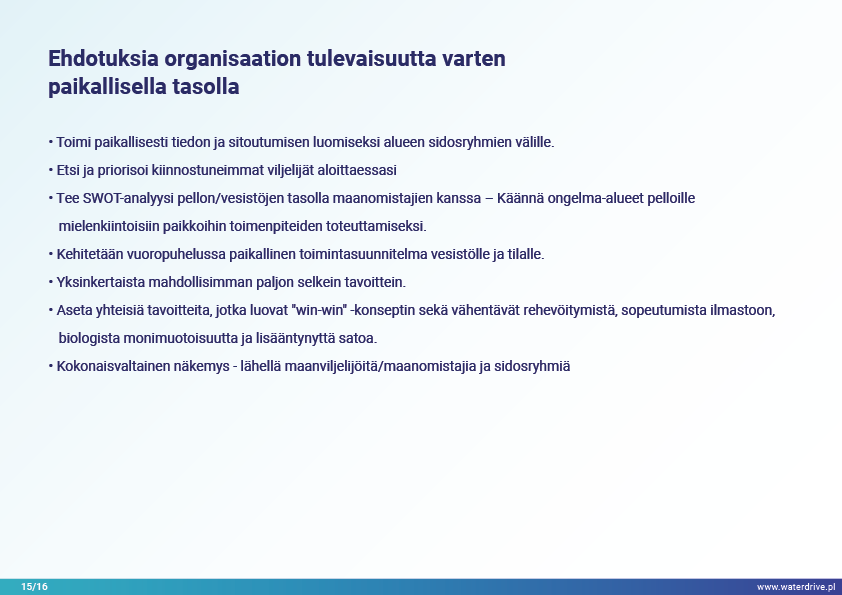 Ehdotuksia organisaation tulevaisuutta varten paikallisella tasolla

• Toimi paikallisesti tiedon ja sitoutumisen luomiseksi alueen sidosryhmien välille.

• Etsi ja priorisoi kiinnostuneimmat viljelijät aloittaessasi

• Tee SWOT-analyysi pellon/vesistöjen tasolla maanomistajien kanssa – Käännä ongelma-alueet pelloille mielenkiintoisiin paikkoihin toimenpiteiden toteuttamiseksi.

• Kehitetään vuoropuhelussa paikallinen toimintasuunnitelma vesistölle ja tilalle.

• Yksinkertaista mahdollisimman paljon selkein tavoittein.

• Aseta yhteisiä tavoitteita, jotka luovat "win-win" -konseptin sekä vähentävät rehevöitymistä, sopeutumista ilmastoon, biologista monimuotoisuutta ja lisääntynyttä satoa.

• Kokonaisvaltainen näkemys - lähellä maanviljelijöitä/maanomistajia ja sidosryhmiä

15/16

www.waterdrive.pl